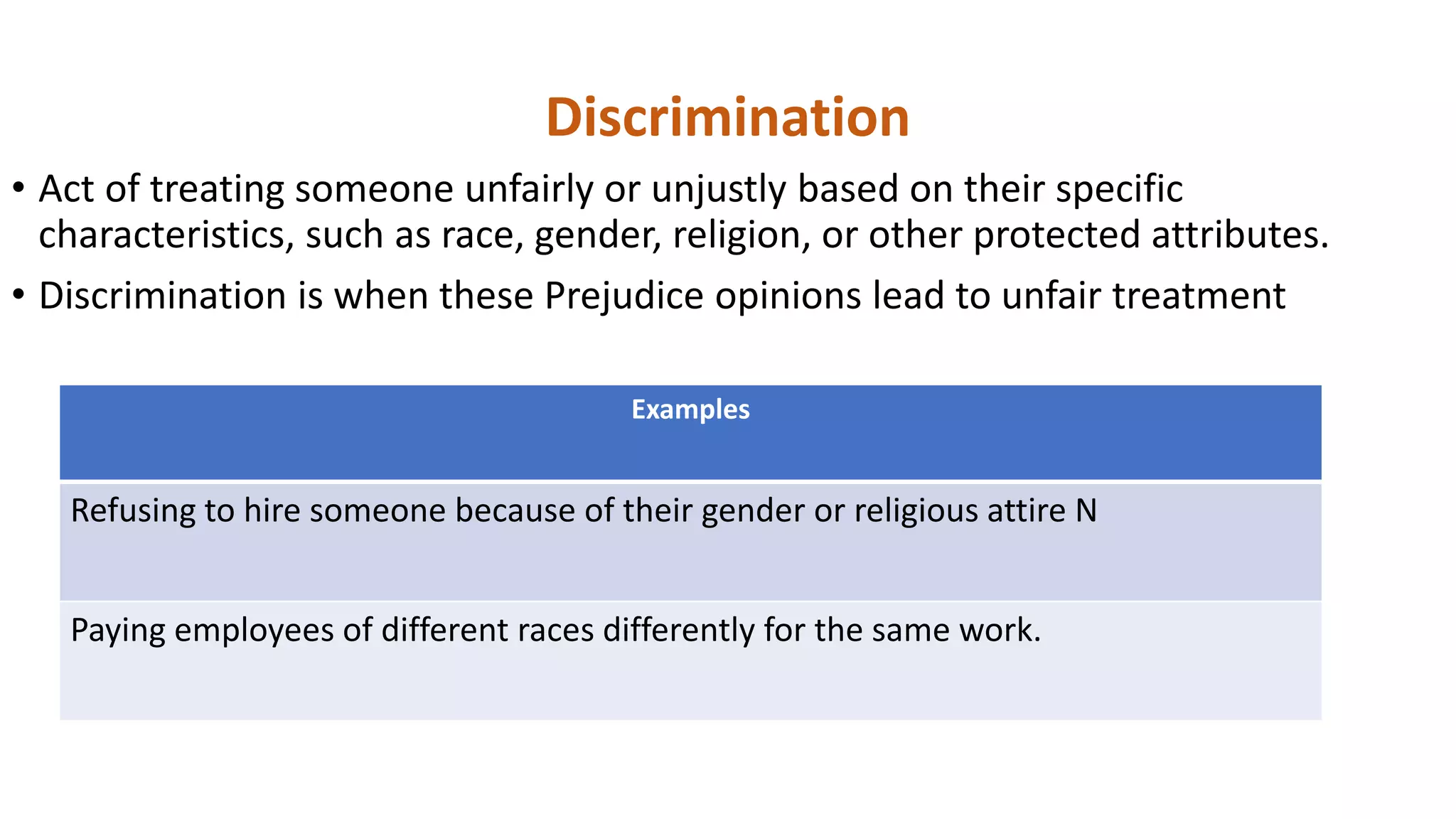 Discrimination

• Act of treating someone unfairly or unjustly based on their specific characteristics, such as race, gender, religion, or other protected attributes.

• Discrimination is when these Prejudice opinions lead to unfair treatment

| Examples |
|---|
| Refusing to hire someone because of their gender or religious attire N |
| Paying employees of different races differently for the same work. |